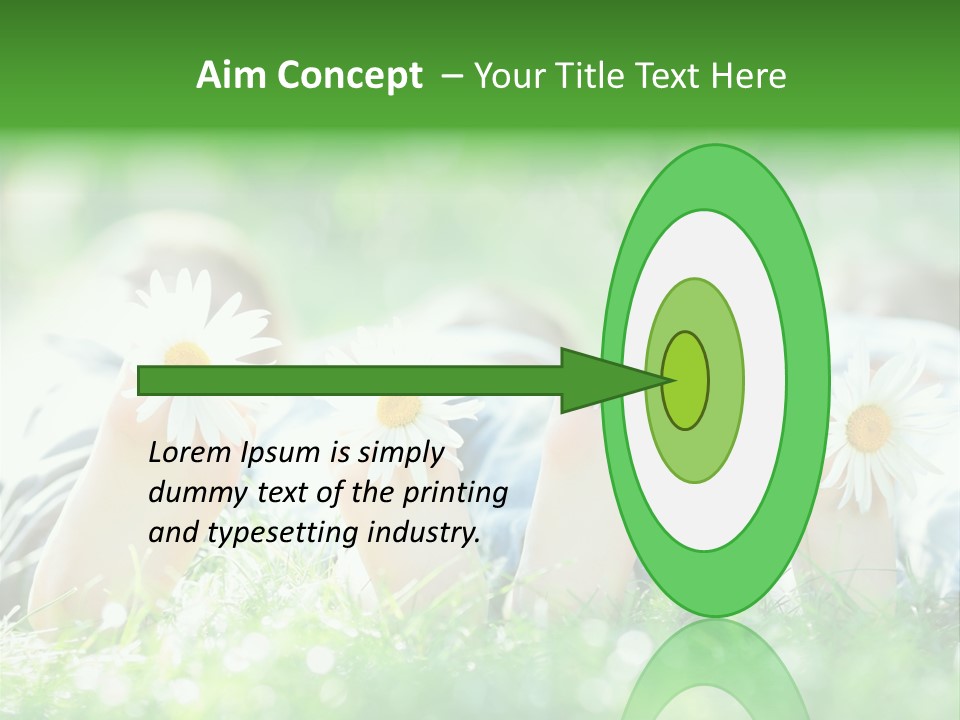 Aim Concept – Your Title Text Here

Lorem Ipsum is simply dummy text of the printing and typesetting industry.